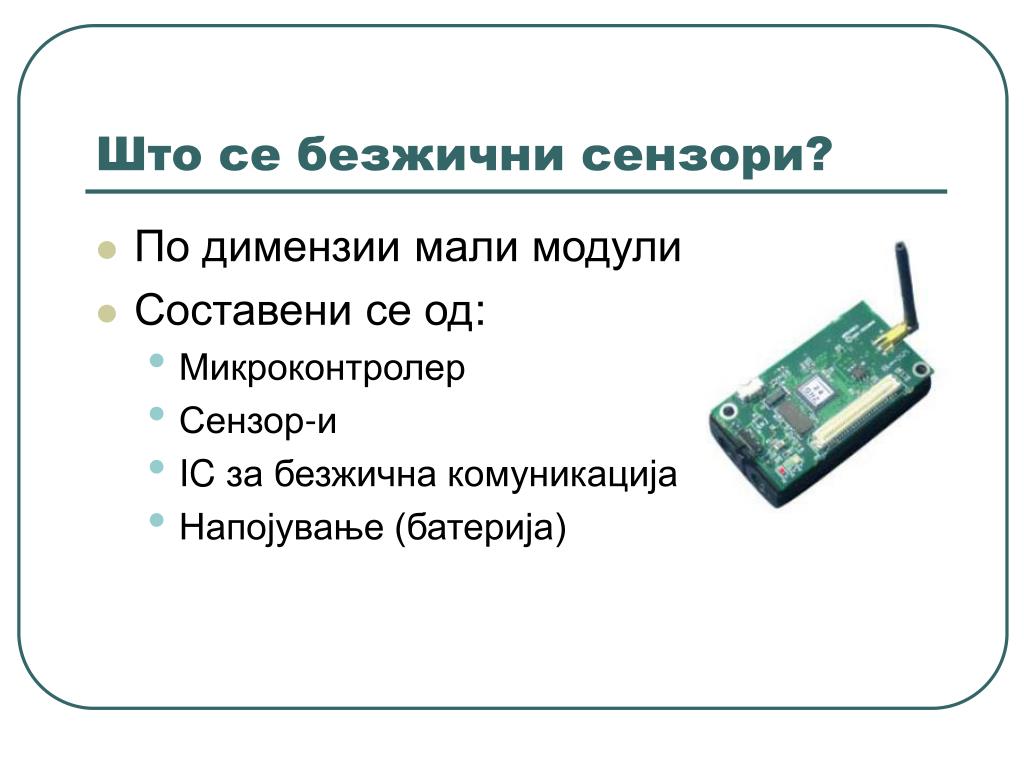 Што се безжични сензори?

- По димензии мали модули
- Составени се од:
  - Микроконтролер
  - Сензор-и
  - IC за безжична комуникација
  - Напојување (батерија)